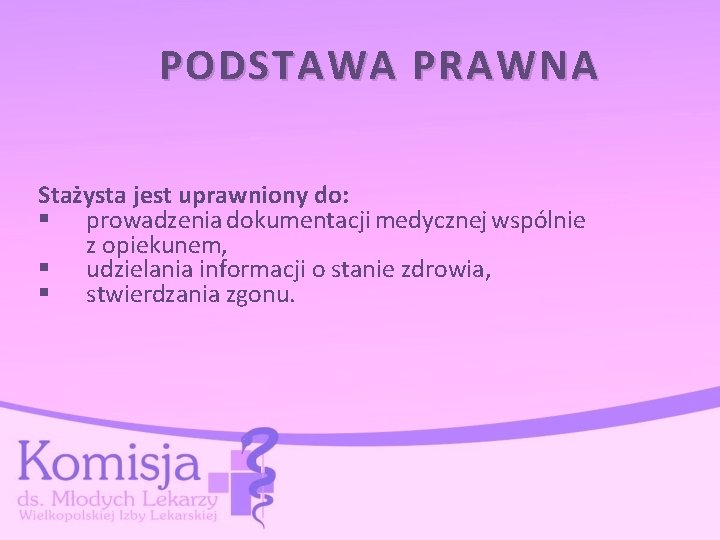 PODSTAWA PRAWNA

Stażysta jest uprawniony do:
▪ prowadzenia dokumentacji medycznej wspólnie z opiekunem,
▪ udzielania informacji o stanie zdrowia,
▪ stwierdzania zgonu.

Komisja
ds. Młodych Lekarzy
Wielkopolskiej Izby Lekarskiej